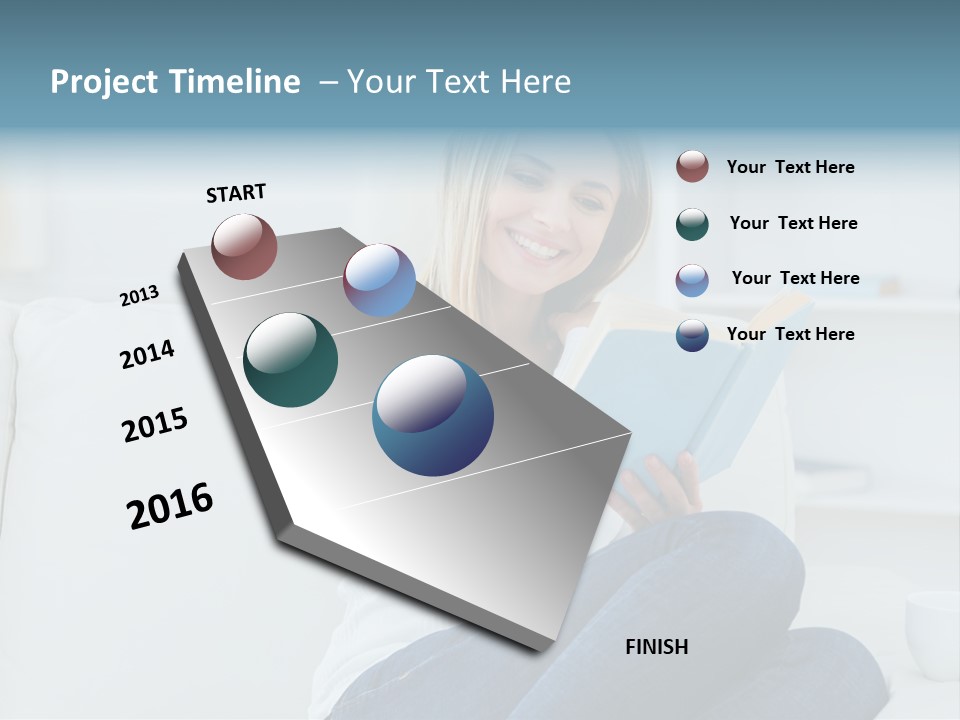 Project Timeline – Your Text Here

START

2013

2014

2015

2016

FINISH

Your Text Here

Your Text Here

Your Text Here

Your Text Here